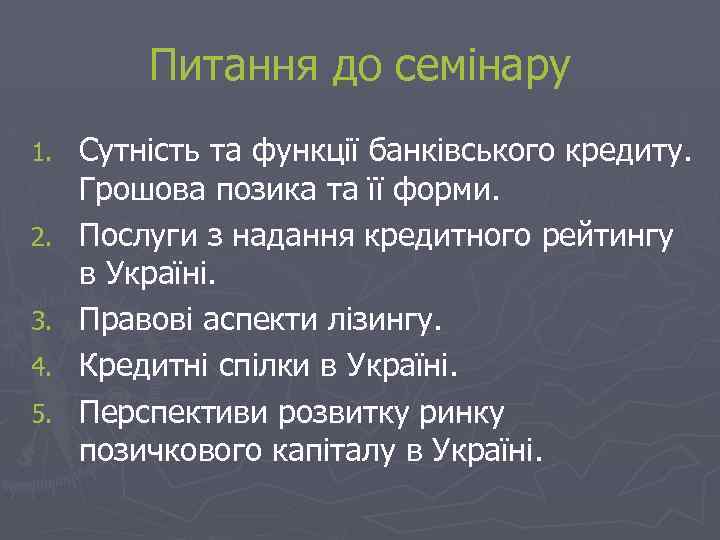 Питання до семінару

1. Сутність та функції банківського кредиту. Грошова позика та її форми.
2. Послуги з надання кредитного рейтингу в Україні.
3. Правові аспекти лізингу.
4. Кредитні спілки в Україні.
5. Перспективи розвитку ринку позичкового капіталу в Україні.